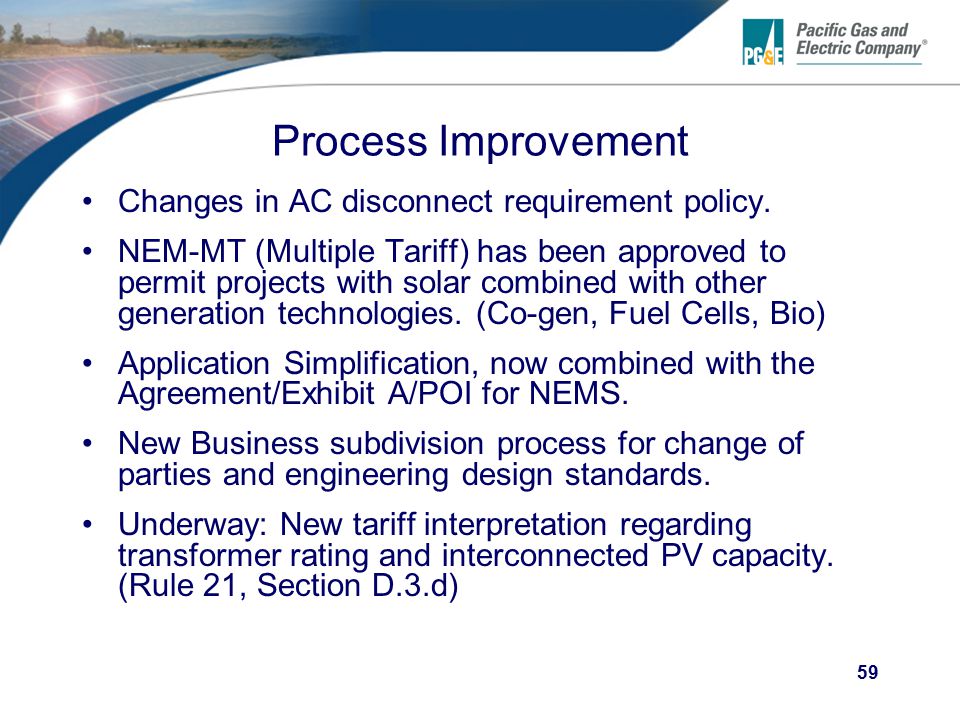 PG&E Pacific Gas and Electric Company®

Process Improvement

• Changes in AC disconnect requirement policy.

• NEM-MT (Multiple Tariff) has been approved to permit projects with solar combined with other generation technologies. (Co-gen, Fuel Cells, Bio)

• Application Simplification, now combined with the Agreement/Exhibit A/POI for NEMS.

• New Business subdivision process for change of parties and engineering design standards.

• Underway: New tariff interpretation regarding transformer rating and interconnected PV capacity. (Rule 21, Section D.3.d)

59